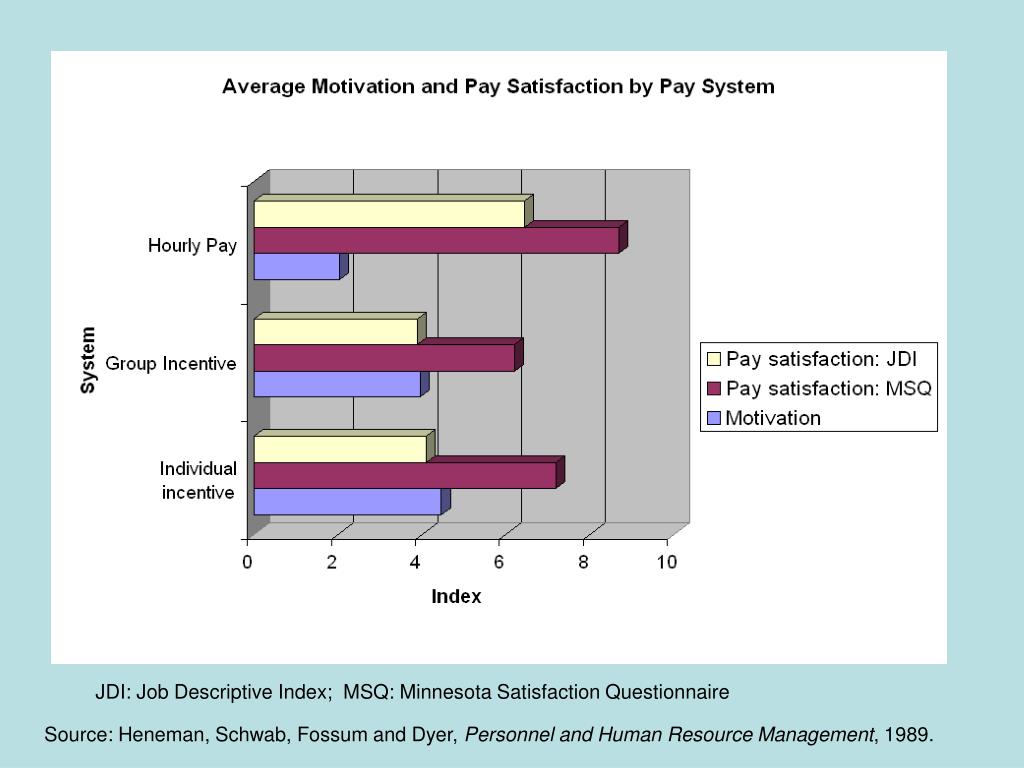 Average Motivation and Pay Satisfaction by Pay System

System

Hourly Pay

Group Incentive

Individual incentive

0 2 4 6 8 10

Index

Pay satisfaction: JDI
Pay satisfaction: MSQ
Motivation

JDI: Job Descriptive Index; MSQ: Minnesota Satisfaction Questionnaire

Source: Heneman, Schwab, Fossum and Dyer, Personnel and Human Resource Management, 1989.